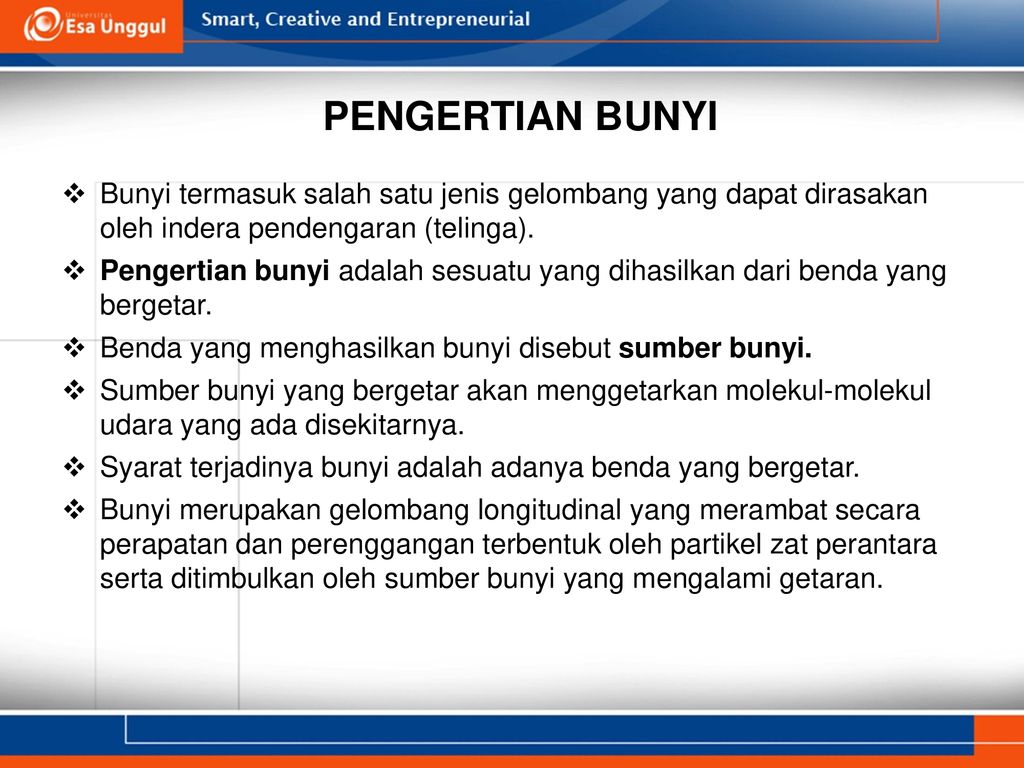 Universitas Esa Unggul

Smart, Creative and Entrepreneurial

PENGERTIAN BUNYI

❖ Bunyi termasuk salah satu jenis gelombang yang dapat dirasakan oleh indera pendengaran (telinga).

❖ Pengertian bunyi adalah sesuatu yang dihasilkan dari benda yang bergetar.

❖ Benda yang menghasilkan bunyi disebut sumber bunyi.

❖ Sumber bunyi yang bergetar akan menggetarkan molekul-molekul udara yang ada disekitarnya.

❖ Syarat terjadinya bunyi adalah adanya benda yang bergetar.

❖ Bunyi merupakan gelombang longitudinal yang merambat secara perapatan dan perenggangan terbentuk oleh partikel zat perantara serta ditimbulkan oleh sumber bunyi yang mengalami getaran.